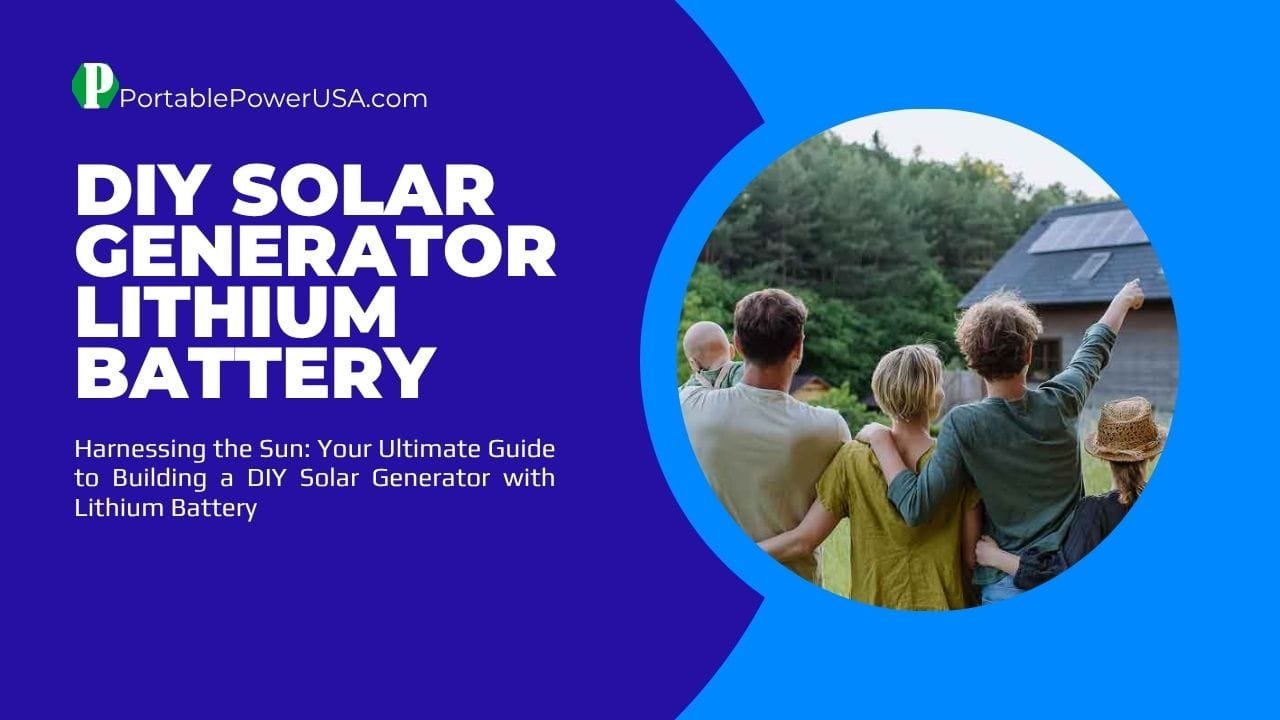 P PortablePowerUSA.com

DIY SOLAR GENERATOR LITHIUM BATTERY

Harnessing the Sun: Your Ultimate Guide to Building a DIY Solar Generator with Lithium Battery